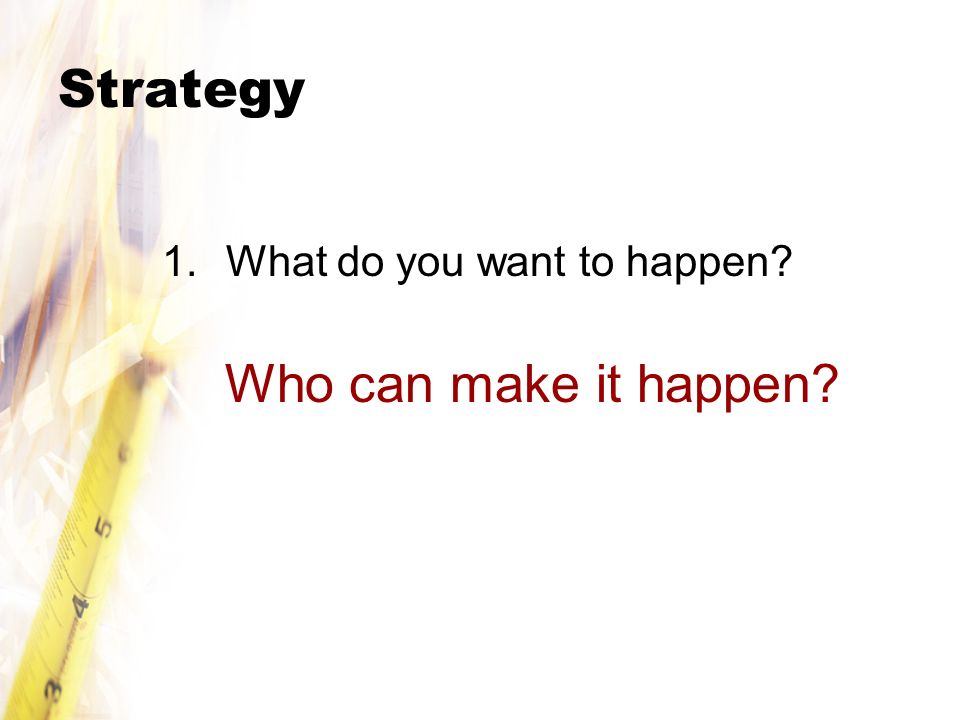 Strategy

1. What do you want to happen?

Who can make it happen?